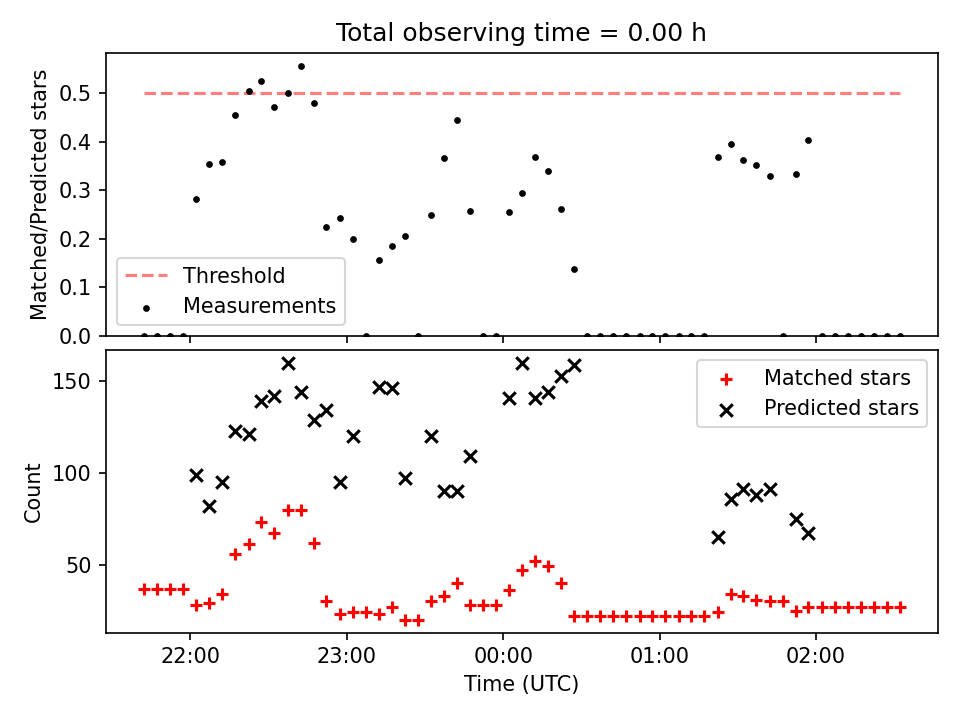 Total observing time = 0.00 h

Matched/Predicted stars

0.5
0.4
0.3
0.2
0.1
0.0

Threshold
Measurements

Count

150
100
50

Matched stars
Predicted stars

22:00
23:00
00:00
01:00
02:00

Time (UTC)